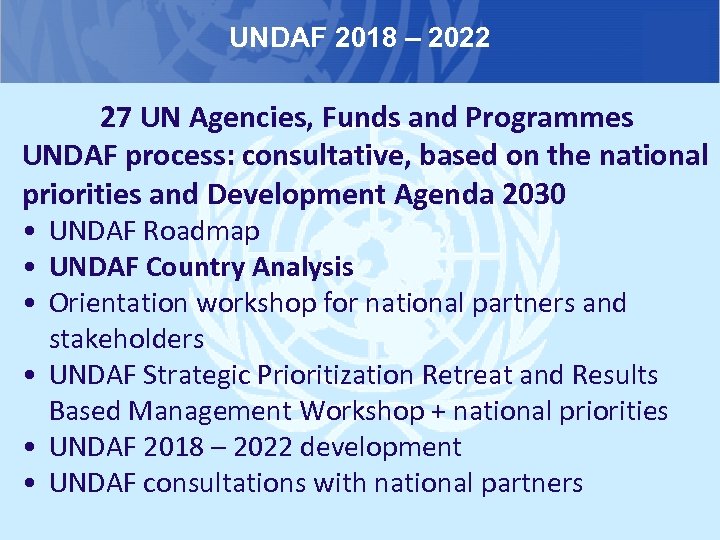 UNDAF 2018 – 2022

27 UN Agencies, Funds and Programmes
UNDAF process: consultative, based on the national priorities and Development Agenda 2030

• UNDAF Roadmap
• UNDAF Country Analysis
• Orientation workshop for national partners and stakeholders
• UNDAF Strategic Prioritization Retreat and Results Based Management Workshop + national priorities
• UNDAF 2018 – 2022 development
• UNDAF consultations with national partners